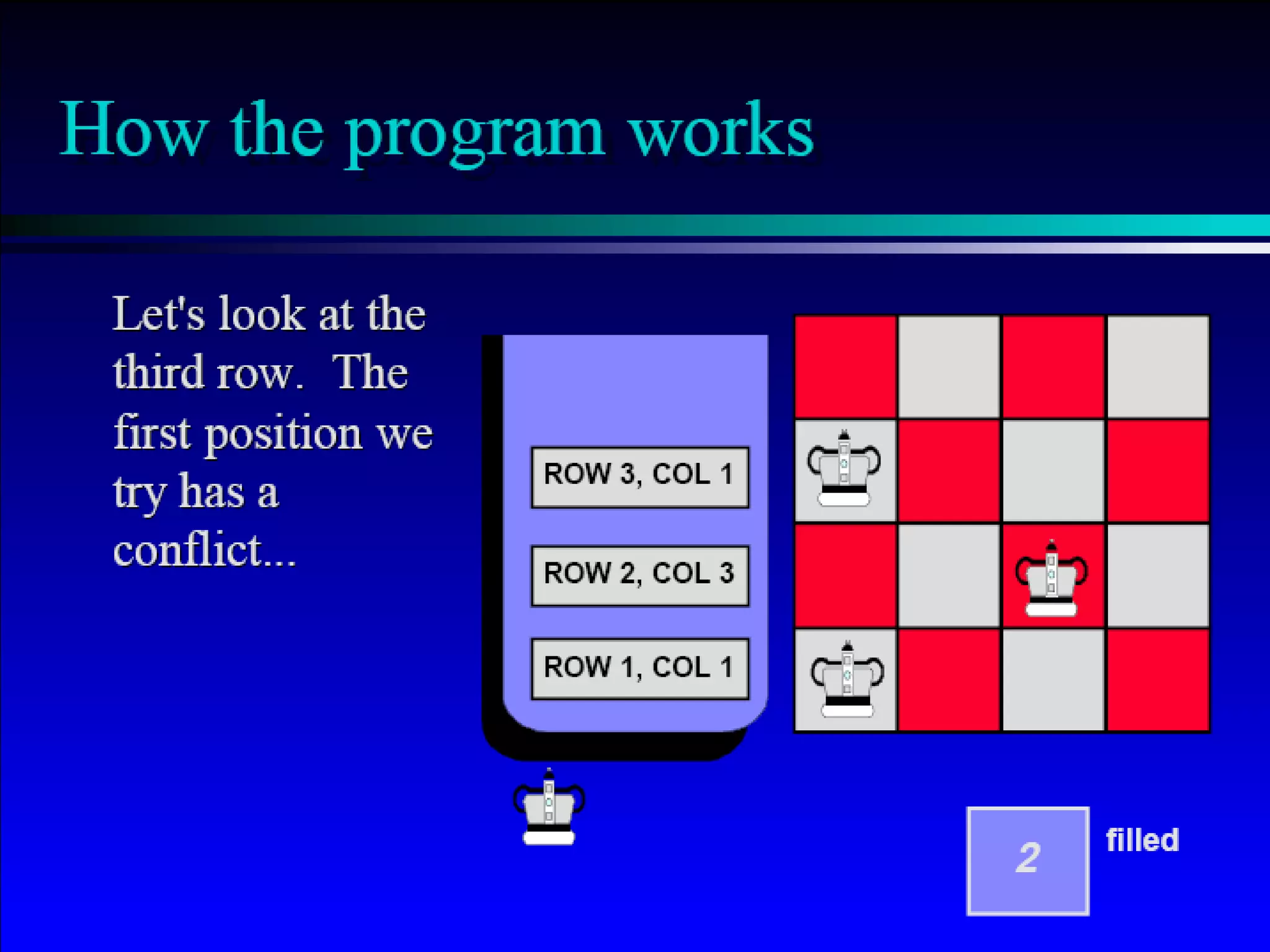 How the program works

Let's look at the third row. The first position we try has a conflict...

ROW 3, COL 1

ROW 2, COL 3

ROW 1, COL 1

2 filled